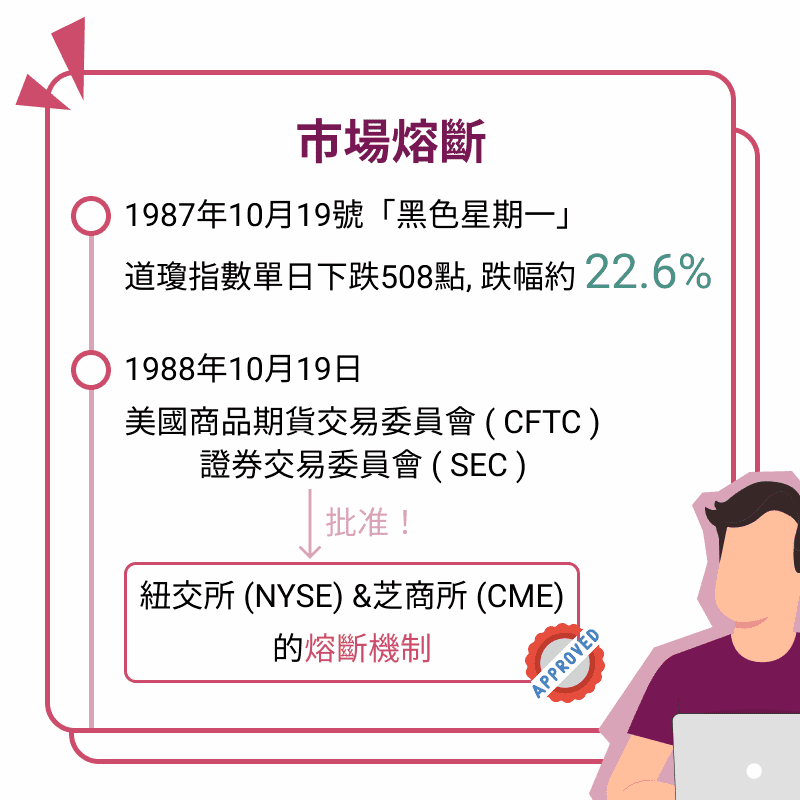 市場熔斷

1987年10月19號「黑色星期一」
道瓊指數單日下跌508點, 跌幅約 22.6%

1988年10月19日
美國商品期貨交易委員會 ( CFTC )
證券交易委員會 ( SEC )

批准！

紐交所 (NYSE) &芝商所 (CME)
的熔斷機制

APPROVED